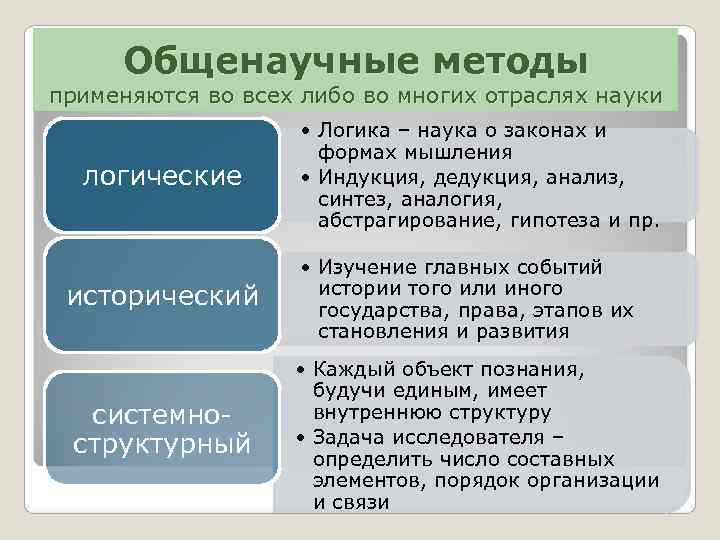 Общенаучные методы
применяются во всех либо во многих отраслях науки

логические

• Логика – наука о законах и формах мышления
• Индукция, дедукция, анализ, синтез, аналогия, абстрагирование, гипотеза и пр.

исторический

• Изучение главных событий истории того или иного государства, права, этапов их становления и развития

системно-структурный

• Каждый объект познания, будучи единым, имеет внутреннюю структуру
• Задача исследователя – определить число составных элементов, порядок организации и связи